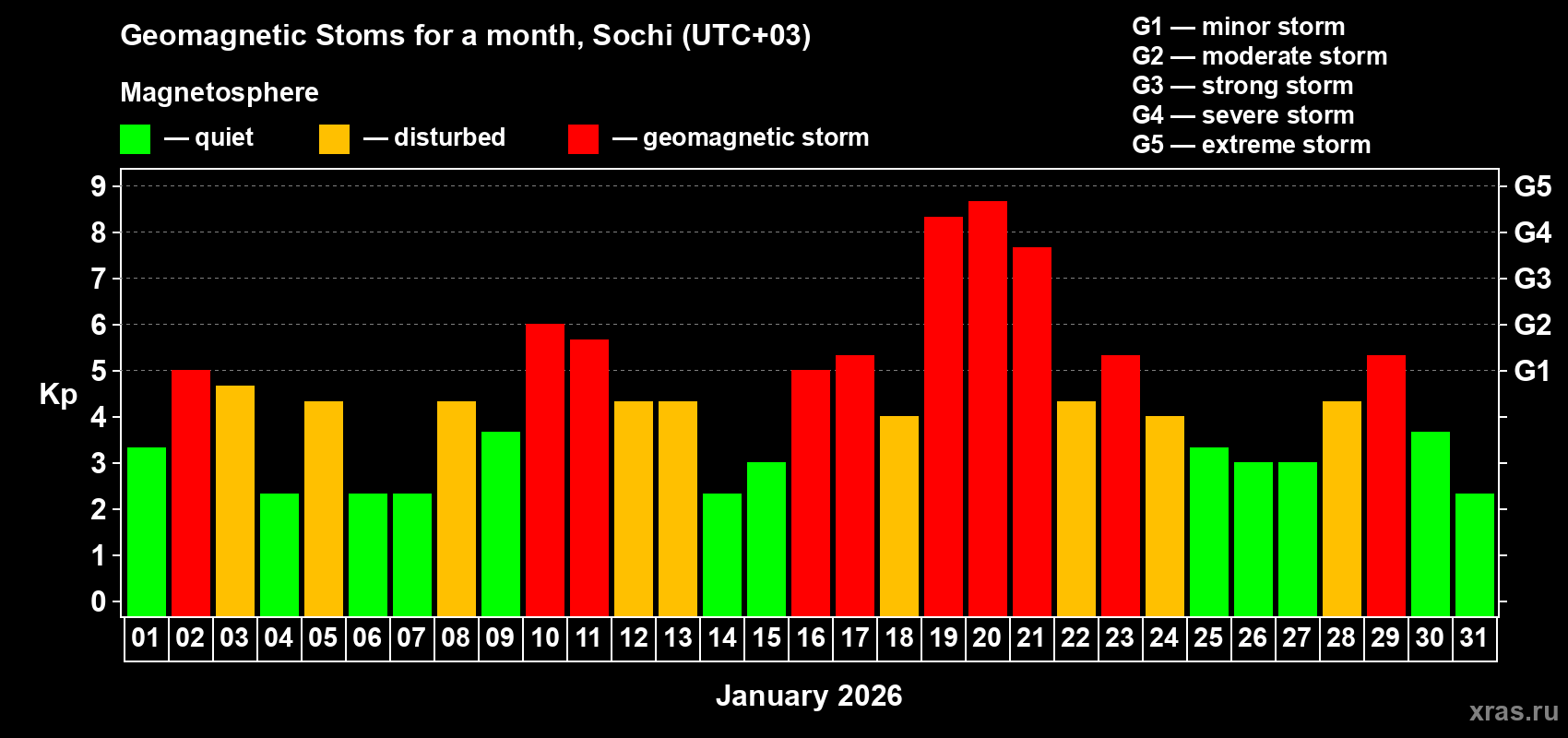 Geomagnetic Stoms for a month, Sochi (UTC+03)

Magnetosphere

— quiet — disturbed — geomagnetic storm

G1 — minor storm
G2 — moderate storm
G3 — strong storm
G4 — severe storm
G5 — extreme storm

Kp

9
8
7
6
5
4
3
2
1
0

G5
G4
G3
G2
G1

01 02 03 04 05 06 07 08 09 10 11 12 13 14 15 16 17 18 19 20 21 22 23 24 25 26 27 28 29 30 31

January 2026

xras.ru